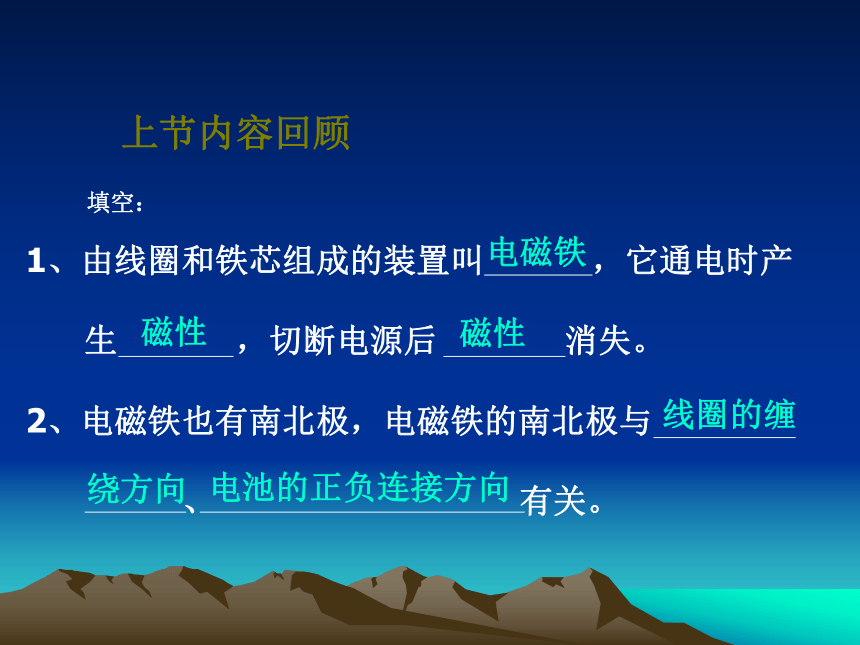 上节内容回顾

填空：

1、由线圈和铁芯组成的装置叫电磁铁，它通电时产生磁性，切断电源后磁性消失。

2、电磁铁也有南北极，电磁铁的南北极与线圈的缠绕方向、电池的正负连接方向有关。